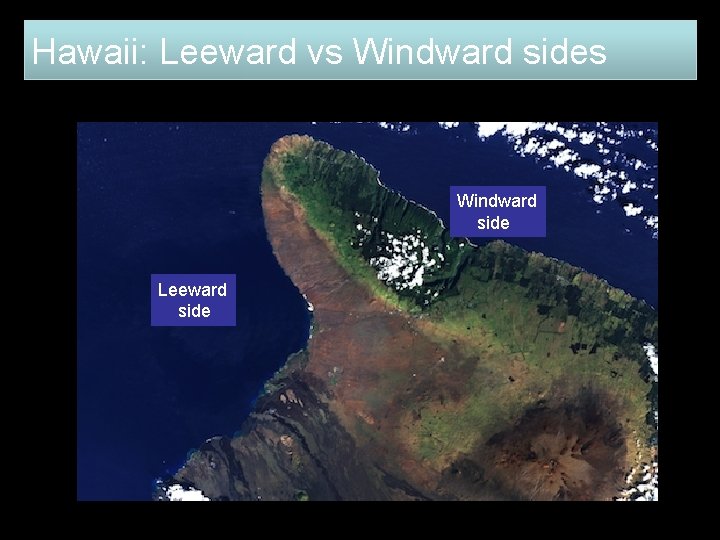 Hawaii: Leeward vs Windward sides

Windward side

Leeward side